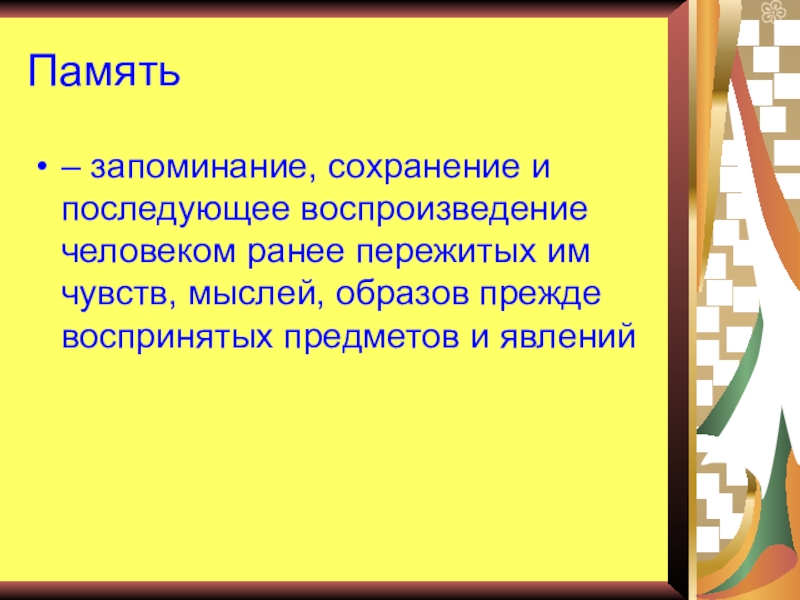 Память

• – запоминание, сохранение и последующее воспроизведение человеком ранее пережитых им чувств, мыслей, образов прежде воспринятых предметов и явлений